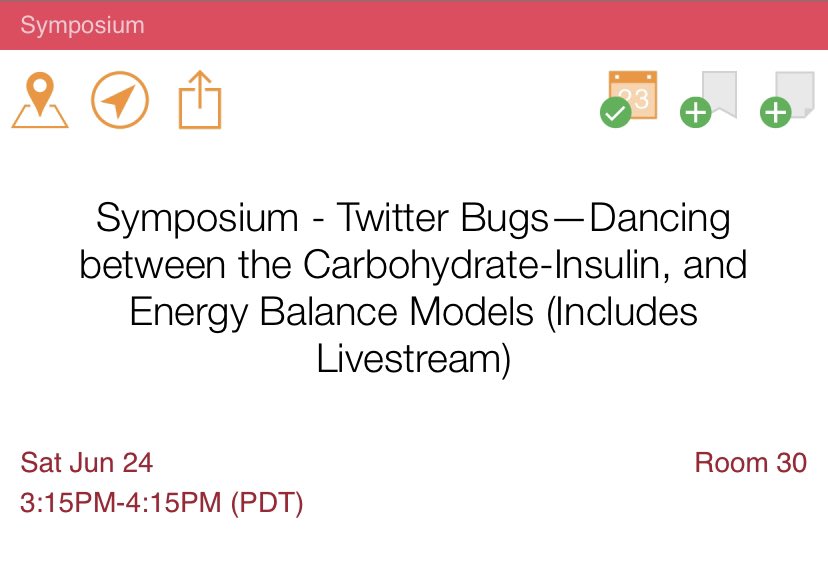 Symposium

23

Symposium - Twitter Bugs—Dancing between the Carbohydrate-Insulin, and Energy Balance Models (Includes Livestream)

Sat Jun 24
3:15PM-4:15PM (PDT)

Room 30